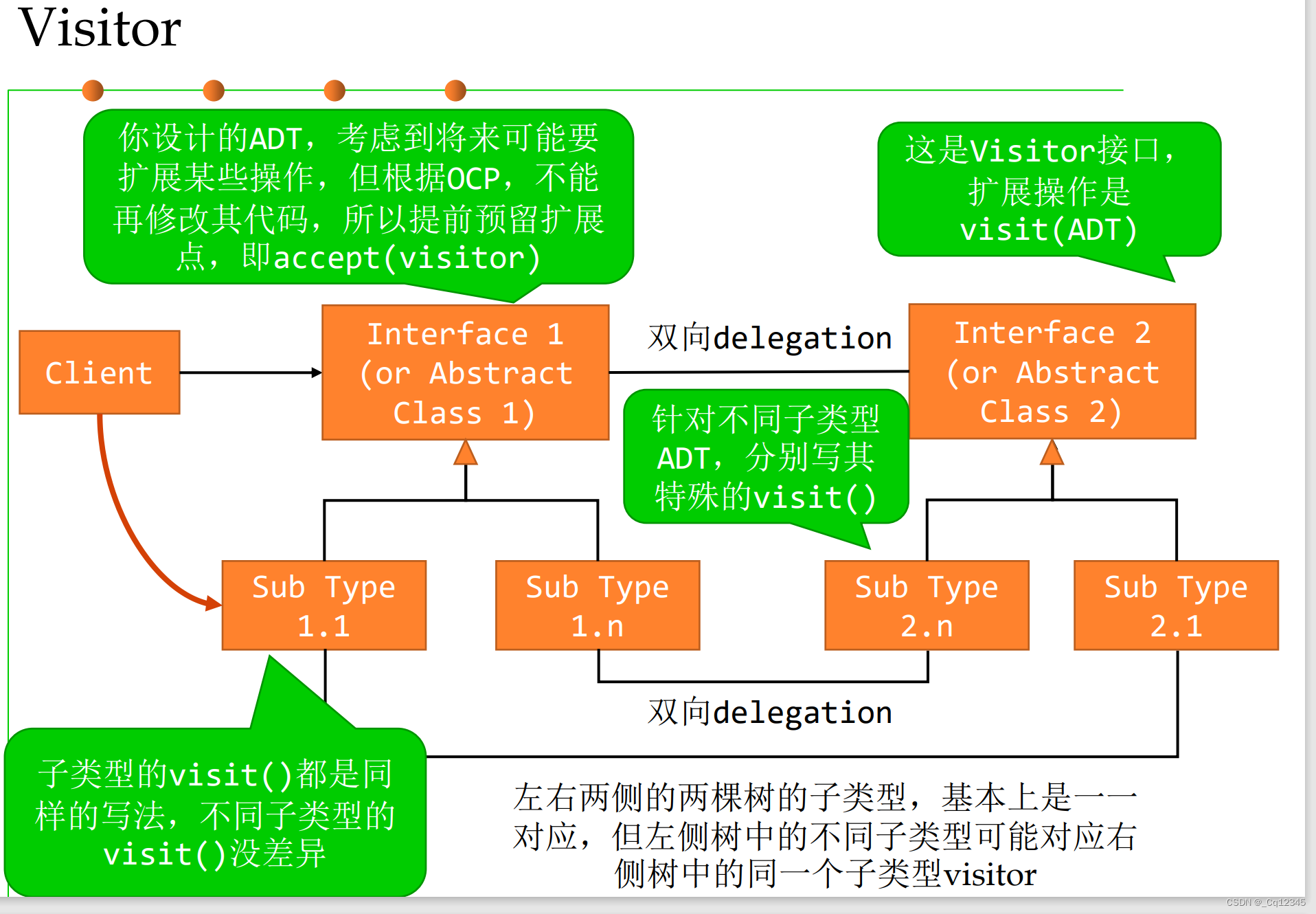 Visitor

你设计的ADT，考虑到将来可能要扩展某些操作，但根据OCP，不能再修改其代码，所以提前预留扩展点，即accept(visitor)

这是Visitor接口，扩展操作是visit(ADT)

Client

Interface 1 (or Abstract Class 1)

双向delegation

Interface 2 (or Abstract Class 2)

针对不同子类型ADT，分别写其特殊的visit()

Sub Type 1.1

Sub Type 1.n

Sub Type 2.n

Sub Type 2.1

双向delegation

子类型的visit()都是同样的写法，不同子类型的visit()没差异

左右两侧的两棵树的子类型，基本上是一一对应，但左侧树中的不同子类型可能对应右侧树中的同一个子类型visitor

CSDN @_Cq12345